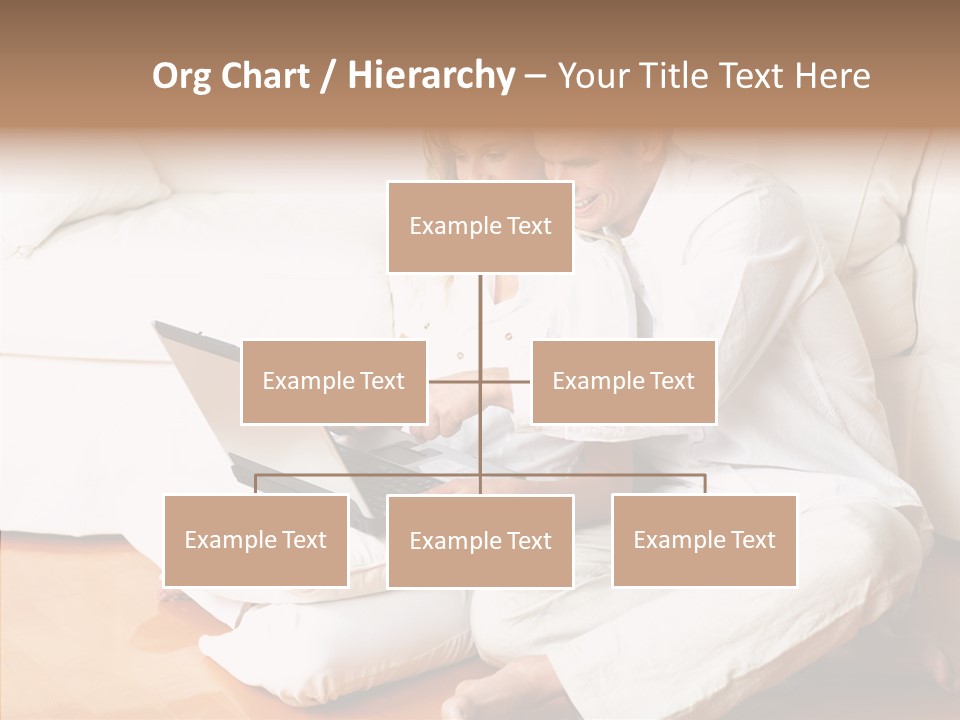 Org Chart / Hierarchy – Your Title Text Here

Example Text

Example Text

Example Text

Example Text

Example Text

Example Text